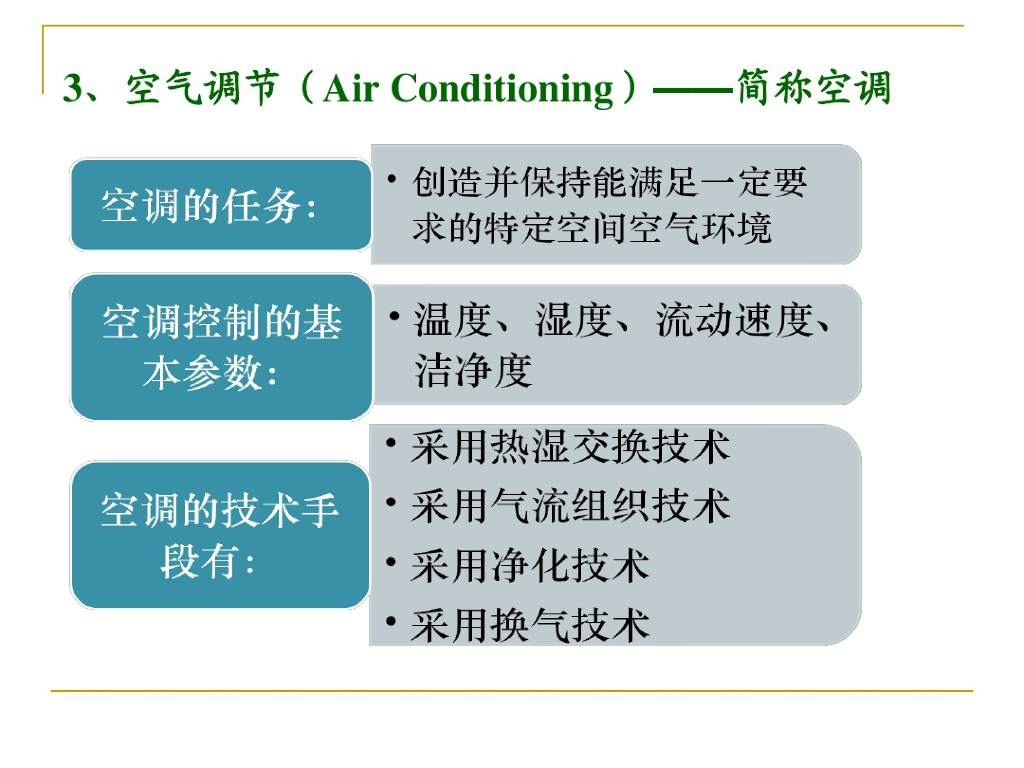 3、空气调节（Air Conditioning）——简称空调

空调的任务:

• 创造并保持能满足一定要求的特定空间空气环境

空调控制的基本参数:

• 温度、湿度、流动速度、洁净度

空调的技术手段有:

• 采用热湿交换技术
• 采用气流组织技术
• 采用净化技术
• 采用换气技术